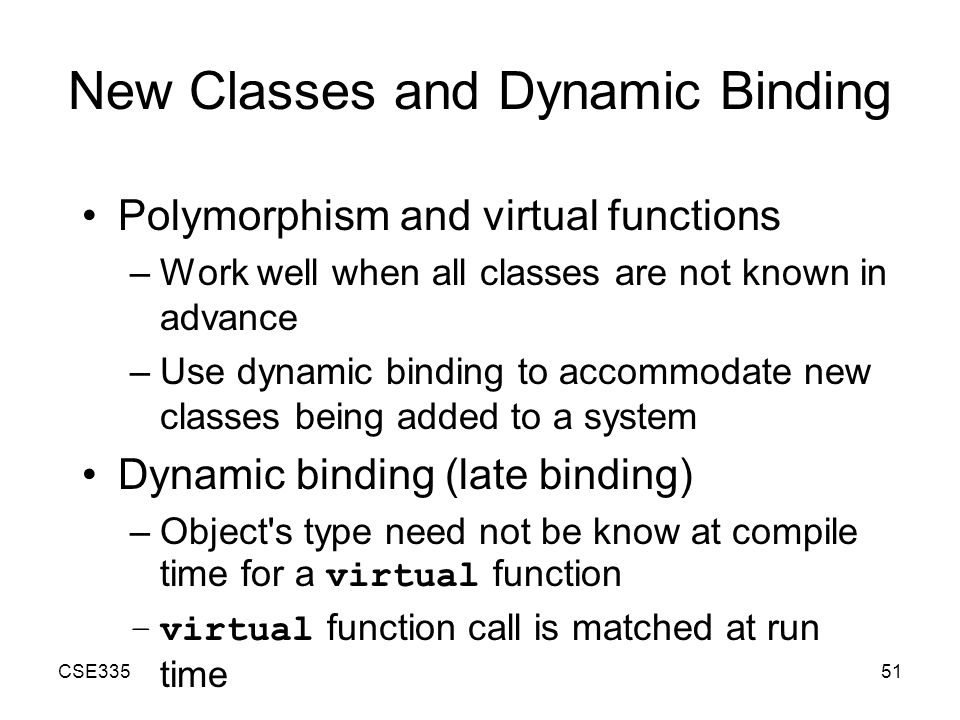 New Classes and Dynamic Binding

• Polymorphism and virtual functions
– Work well when all classes are not known in advance
– Use dynamic binding to accommodate new classes being added to a system

• Dynamic binding (late binding)
– Object's type need not be know at compile time for a virtual function
– virtual function call is matched at run time

CSE335

51